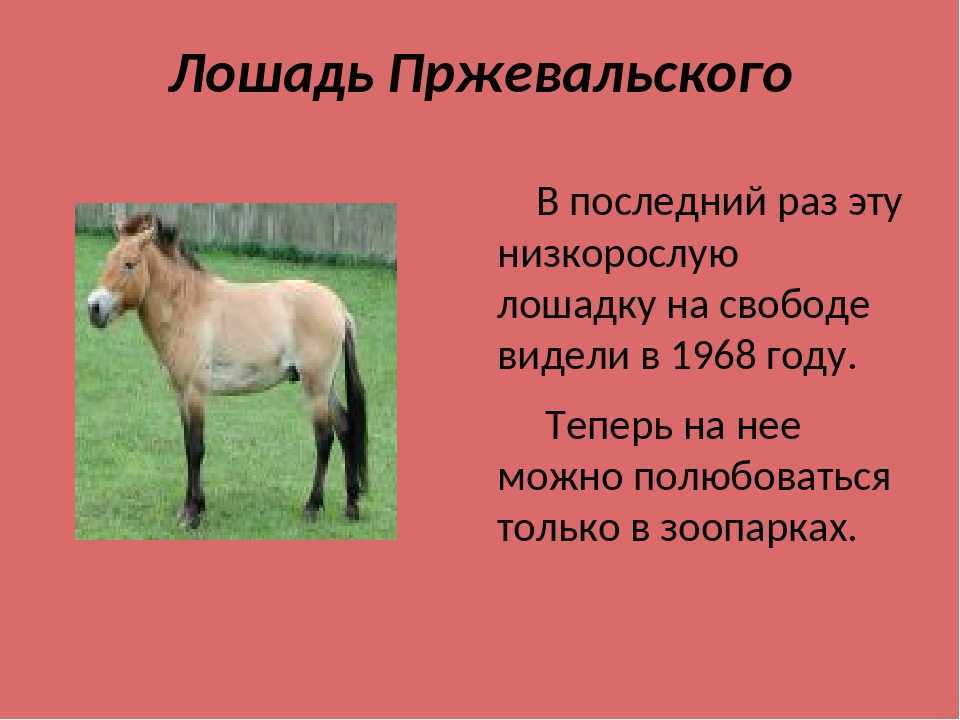 Лошадь Пржевальского

В последний раз эту низкорослую лошадку на свободе видели в 1968 году.

Теперь на нее можно полюбоваться только в зоопарках.